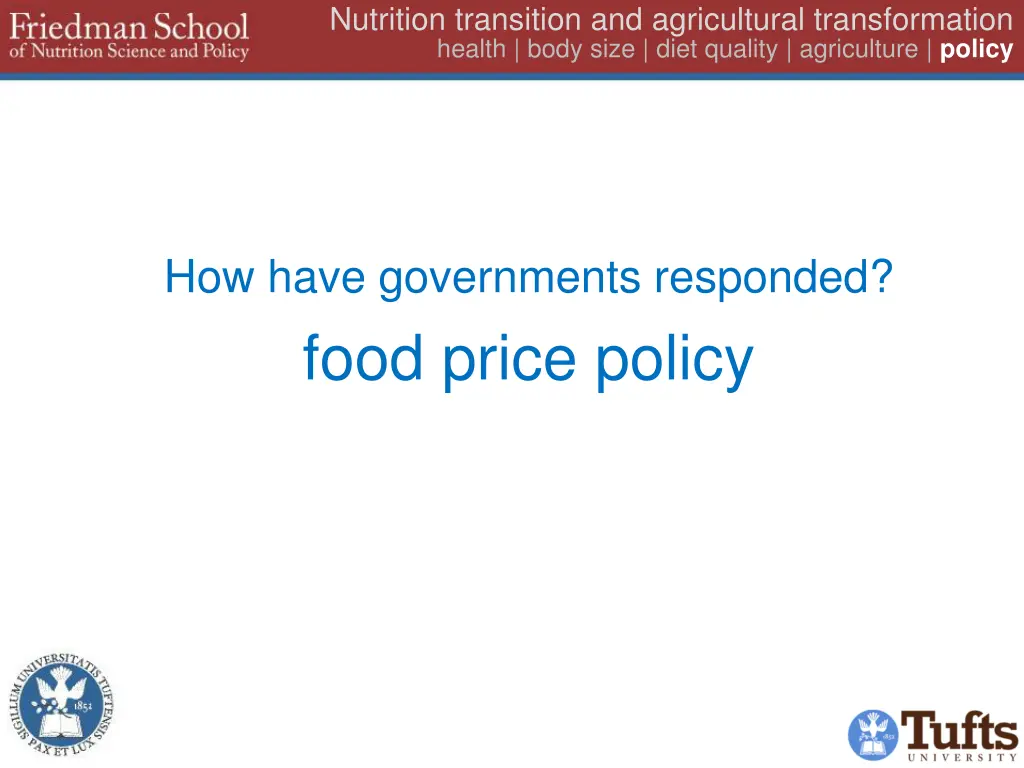 Friedman School
of Nutrition Science and Policy

Nutrition transition and agricultural transformation
health | body size | diet quality | agriculture | policy

How have governments responded?

food price policy

SIGILLUM UNIVERSITATIS TUFTENSIS
PAX ET LUX
1852

Tufts
UNIVERSITY